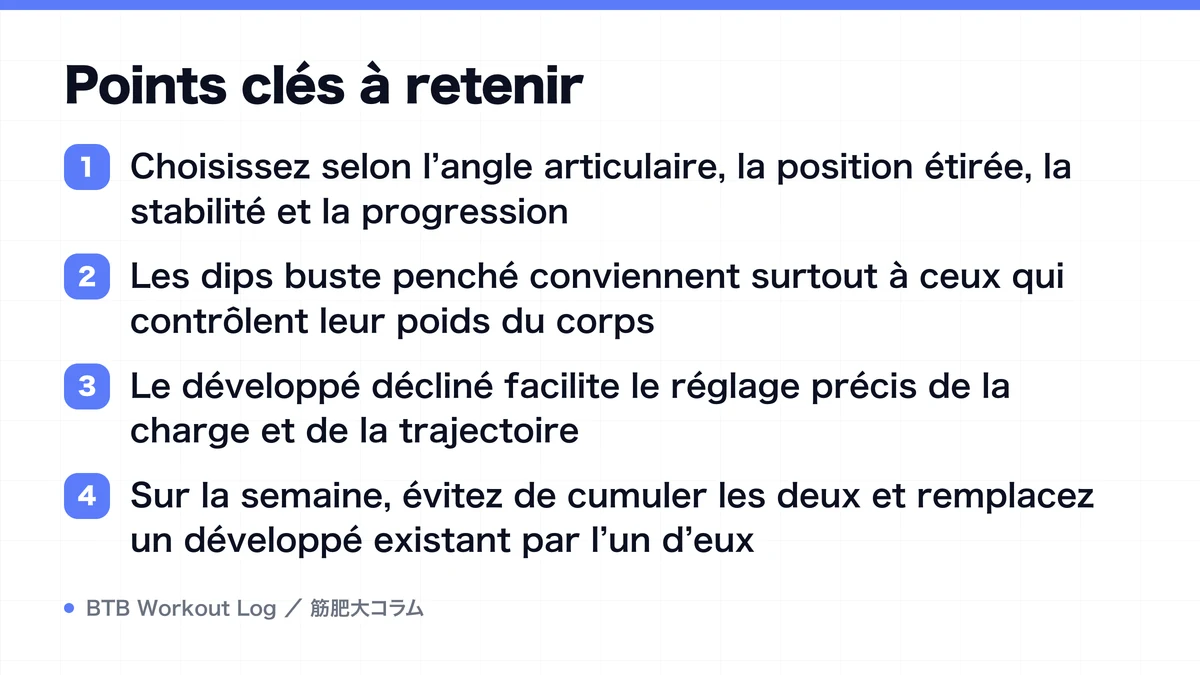 Points clés à retenir

1 Choisissez selon l’angle articulaire, la position étirée, la stabilité et la progression

2 Les dips buste penché conviennent surtout à ceux qui contrôlent leur poids du corps

3 Le développé décliné facilite le réglage précis de la charge et de la trajectoire

4 Sur la semaine, évitez de cumuler les deux et remplacez un développé existant par l’un d’eux

BTB Workout Log ／ 筋肥大コラム